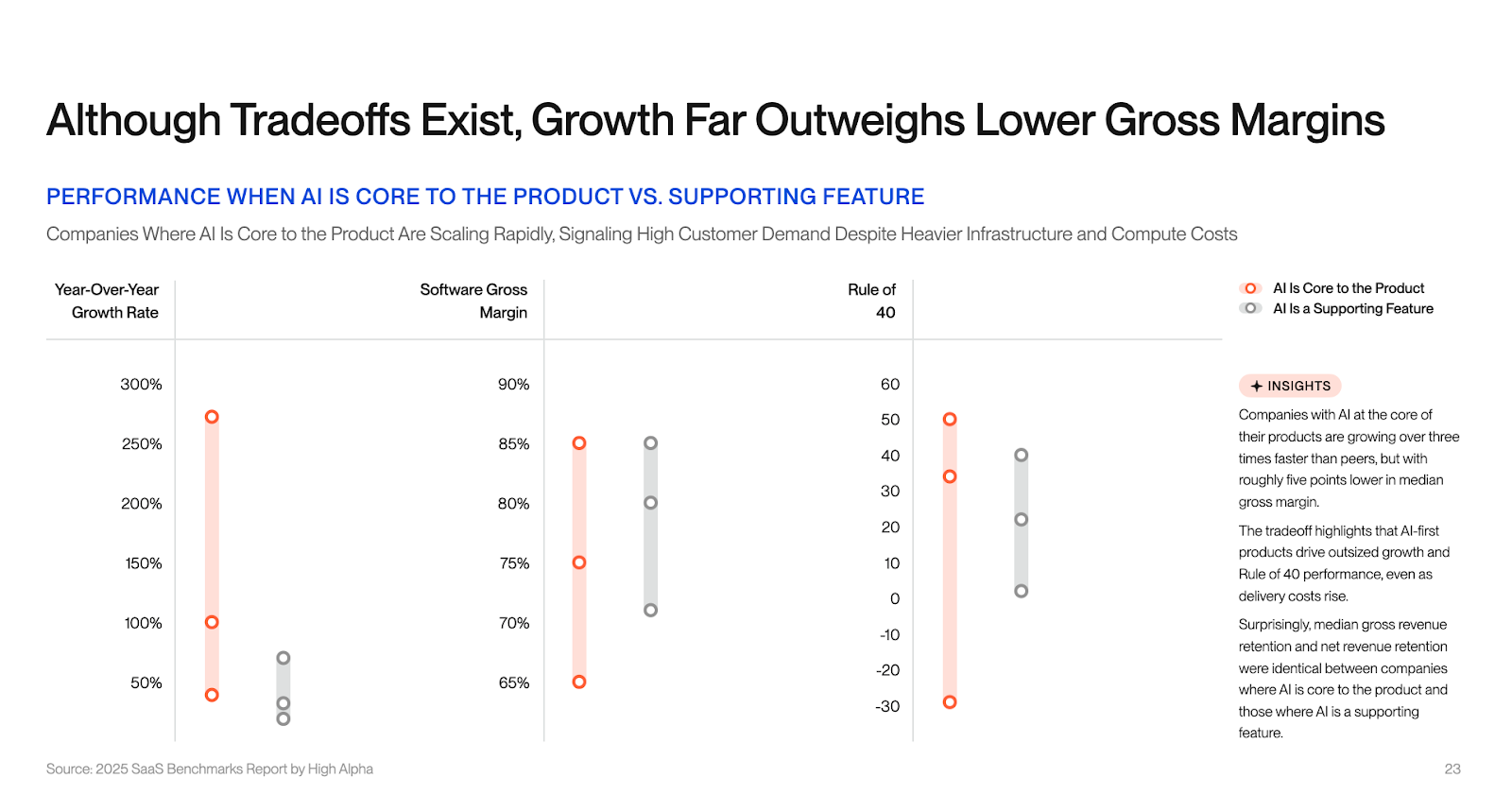 Although Tradeoffs Exist, Growth Far Outweighs Lower Gross Margins

PERFORMANCE WHEN AI IS CORE TO THE PRODUCT VS. SUPPORTING FEATURE

Companies Where AI Is Core to the Product Are Scaling Rapidly, Signaling High Customer Demand Despite Heavier Infrastructure and Compute Costs

Year-Over-Year Growth Rate

300%
250%
200%
150%
100%
50%

Software Gross Margin

90%
85%
80%
75%
70%
65%

Rule of 40

60
50
40
30
20
10
0
-10
-20
-30

AI Is Core to the Product
AI Is a Supporting Feature

INSIGHTS

Companies with AI at the core of their products are growing over three times faster than peers, but with roughly five points lower in median gross margin.

The tradeoff highlights that AI-first products drive outsized growth and Rule of 40 performance, even as delivery costs rise.

Surprisingly, median gross revenue retention and net revenue retention were identical between companies where AI is core to the product and those where AI is a supporting feature.

Source: 2025 SaaS Benchmarks Report by High Alpha

23